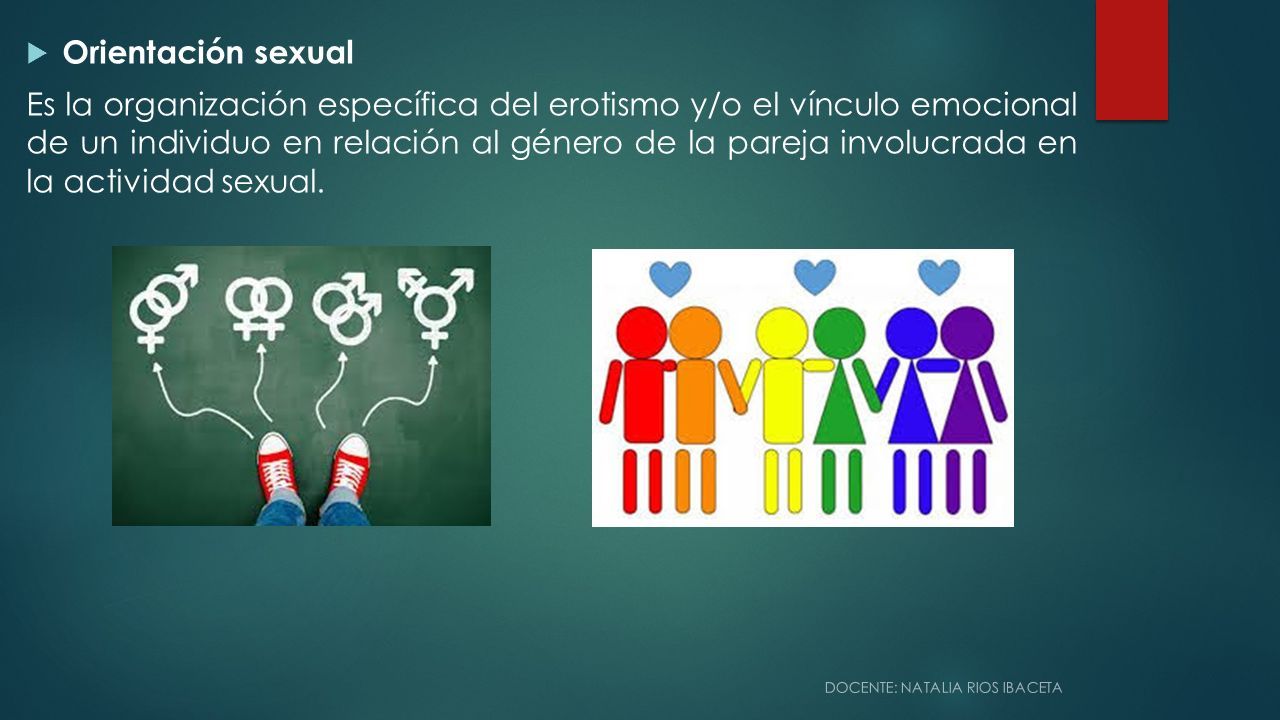 Orientación sexual

Es la organización específica del erotismo y/o el vínculo emocional de un individuo en relación al género de la pareja involucrada en la actividad sexual.

DOCENTE: NATALIA RIOS IBACETA